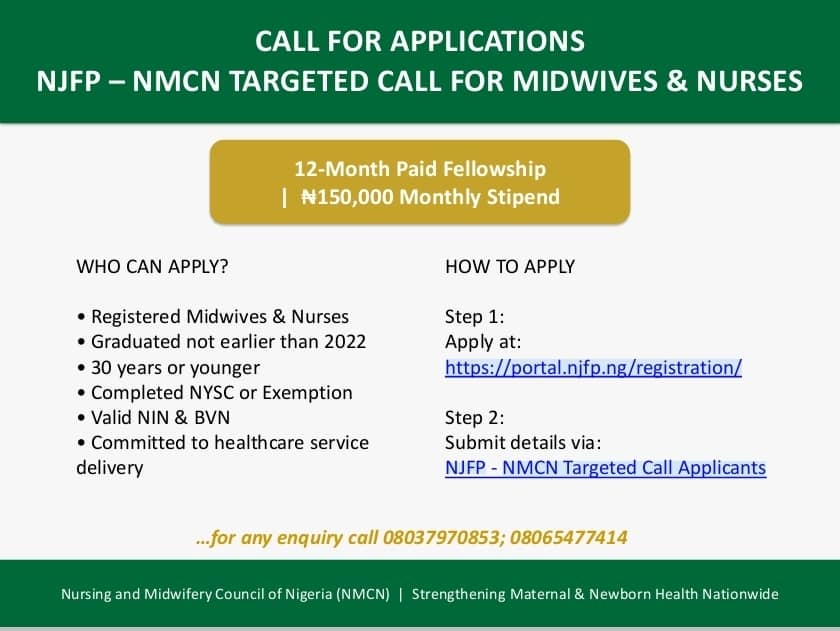 CALL FOR APPLICATIONS
NJFP – NMCN TARGETED CALL FOR MIDWIVES & NURSES

12-Month Paid Fellowship
| ₦150,000 Monthly Stipend

WHO CAN APPLY?

• Registered Midwives & Nurses
• Graduated not earlier than 2022
• 30 years or younger
• Completed NYSC or Exemption
• Valid NIN & BVN
• Committed to healthcare service delivery

HOW TO APPLY

Step 1:
Apply at:
https://portal.njfp.ng/registration/

Step 2:
Submit details via:
NJFP - NMCN Targeted Call Applicants

...for any enquiry call 08037970853; 08065477414

Nursing and Midwifery Council of Nigeria (NMCN) | Strengthening Maternal & Newborn Health Nationwide